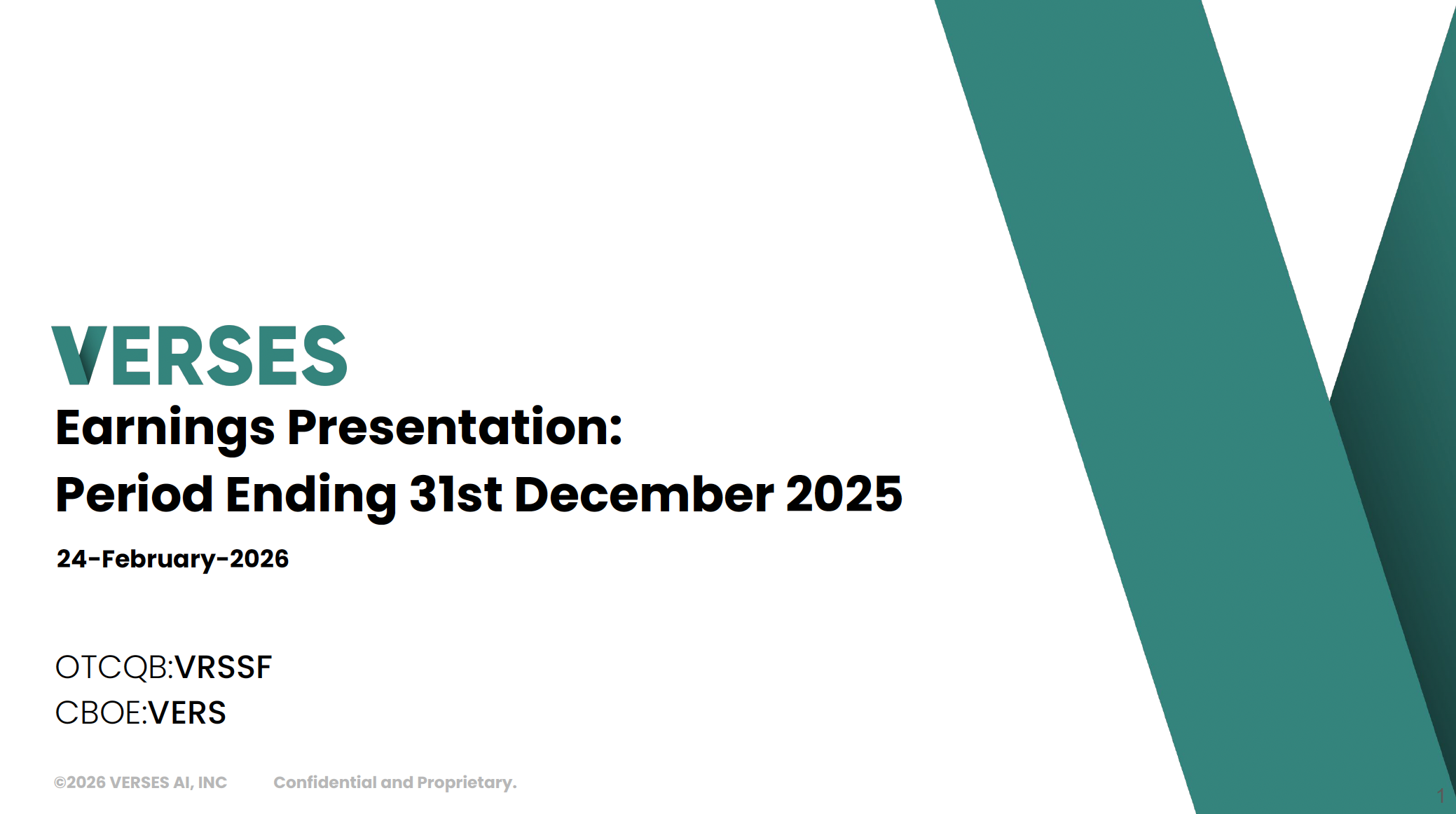 VERSES

Earnings Presentation:
Period Ending 31st December 2025

24-February-2026

OTCQB:VRSSF
CBOE:VERS

©2026 VERSES AI, INC Confidential and Proprietary.

1